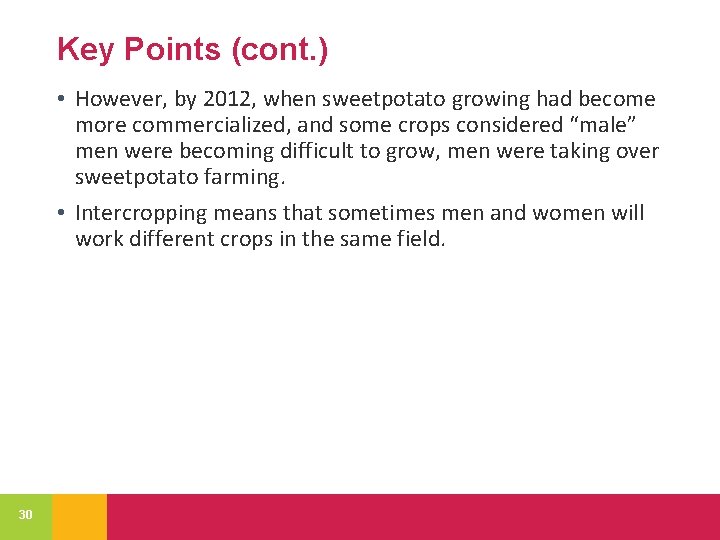 Key Points (cont.)

• However, by 2012, when sweetpotato growing had become more commercialized, and some crops considered “male” men were becoming difficult to grow, men were taking over sweetpotato farming.

• Intercropping means that sometimes men and women will work different crops in the same field.

30